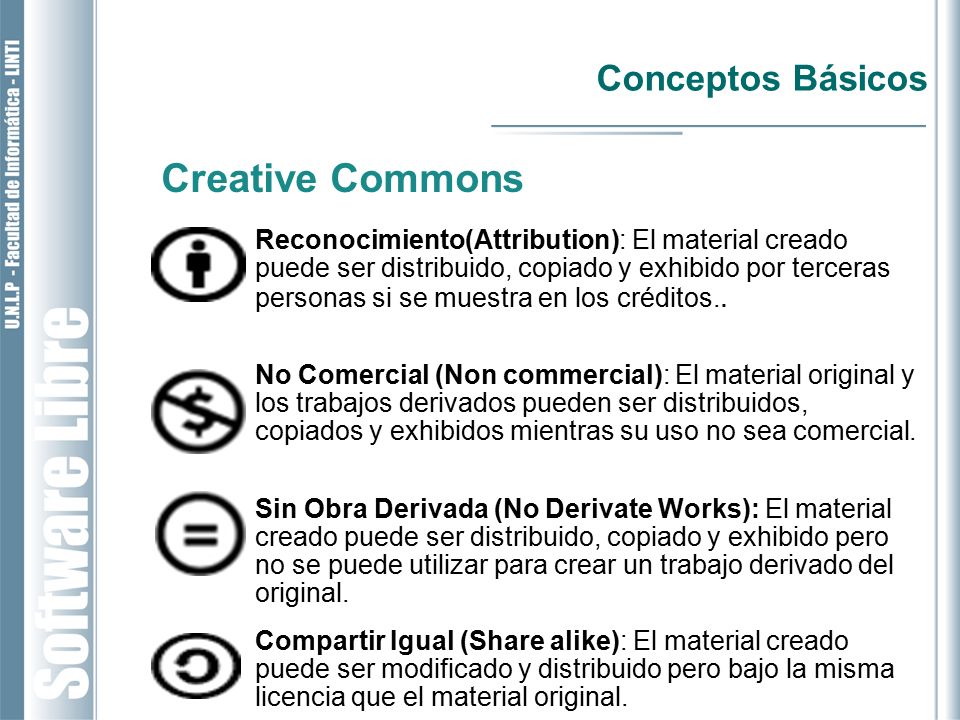 U.N.L.P - Facultad de Informática - LINTI

Software Libre

Conceptos Básicos

Creative Commons

Reconocimiento(Attribution): El material creado puede ser distribuido, copiado y exhibido por terceras personas si se muestra en los créditos..

No Comercial (Non commercial): El material original y los trabajos derivados pueden ser distribuidos, copiados y exhibidos mientras su uso no sea comercial.

Sin Obra Derivada (No Derivate Works): El material creado puede ser distribuido, copiado y exhibido pero no se puede utilizar para crear un trabajo derivado del original.

Compartir Igual (Share alike): El material creado puede ser modificado y distribuido pero bajo la misma licencia que el material original.